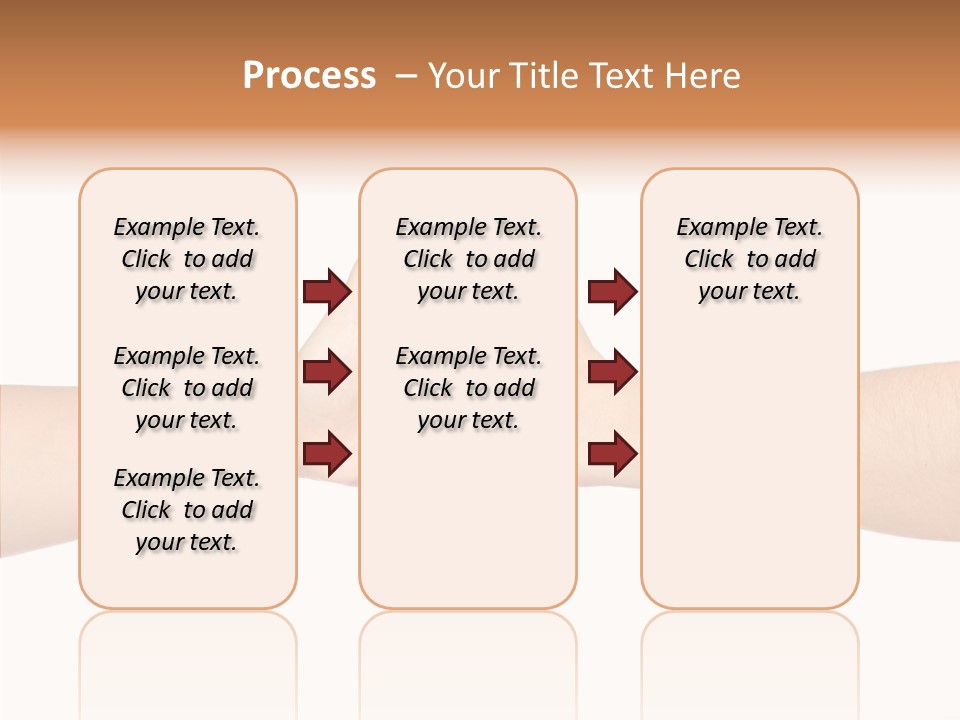 Process – Your Title Text Here

Example Text. Click to add your text.

Example Text. Click to add your text.

Example Text. Click to add your text.

Example Text. Click to add your text.

Example Text. Click to add your text.

Example Text. Click to add your text.